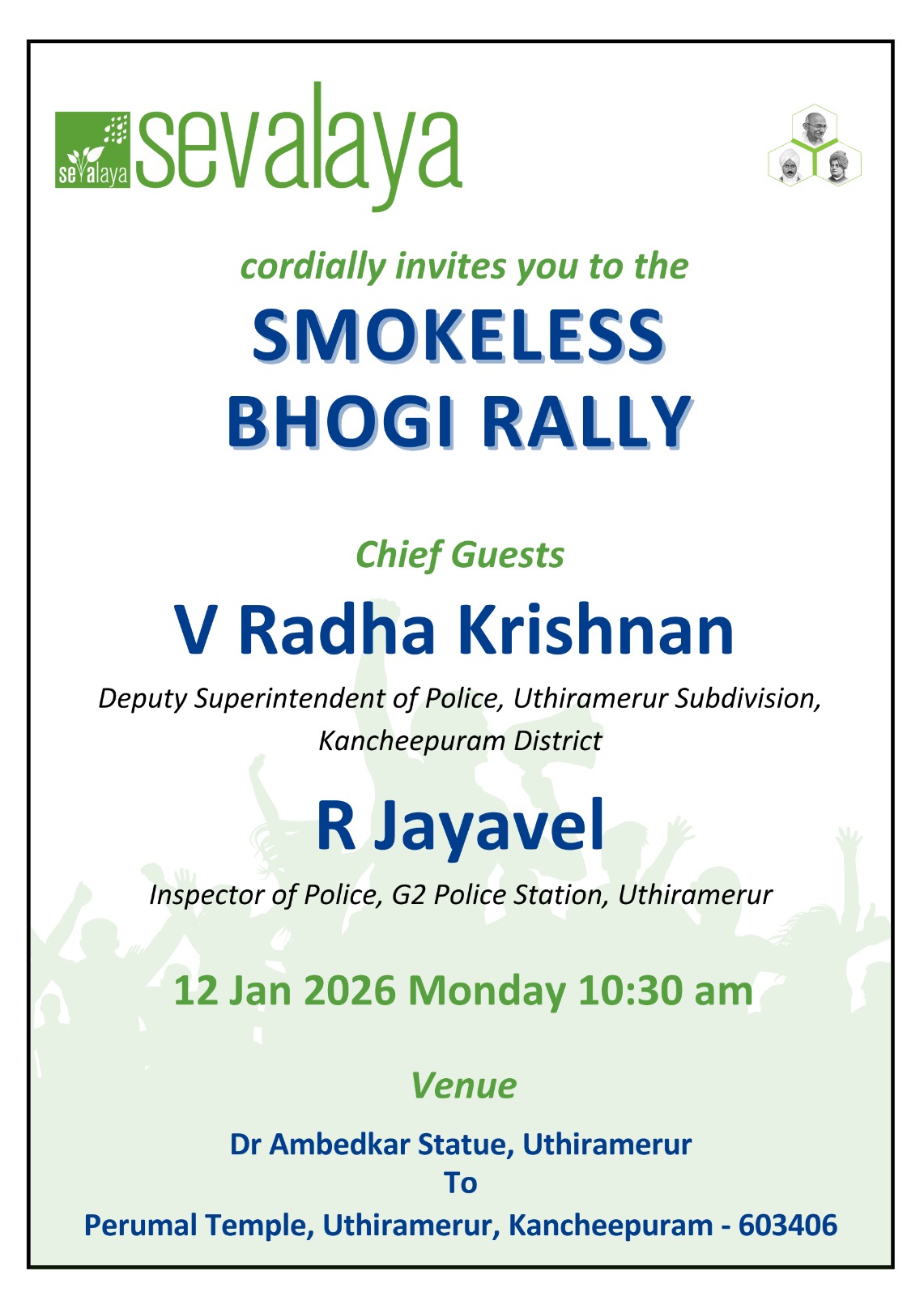 sevalaya sevalaya

cordially invites you to the

SMOKELESS BHOGI RALLY

Chief Guests

V Radha Krishnan

Deputy Superintendent of Police, Uthiramerur Subdivision, Kancheepuram District

R Jayavel

Inspector of Police, G2 Police Station, Uthiramerur

12 Jan 2026 Monday 10:30 am

Venue

Dr Ambedkar Statue, Uthiramerur
To
Perumal Temple, Uthiramerur, Kancheepuram - 603406